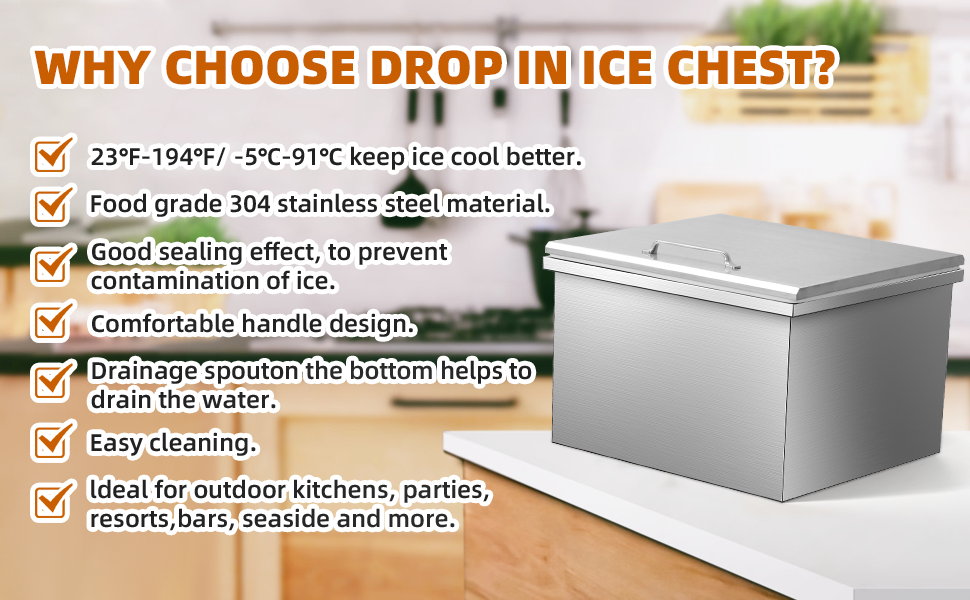 WHY CHOOSE DROP IN ICE CHEST?

☑ 23°F-194°F/ -5°C-91°C keep ice cool better.

☑ Food grade 304 stainless steel material.

☑ Good sealing effect, to prevent contamination of ice.

☑ Comfortable handle design.

☑ Drainage spouton the bottom helps to drain the water.

☑ Easy cleaning.

☑ ldeal for outdoor kitchens, parties, resorts,bars, seaside and more.